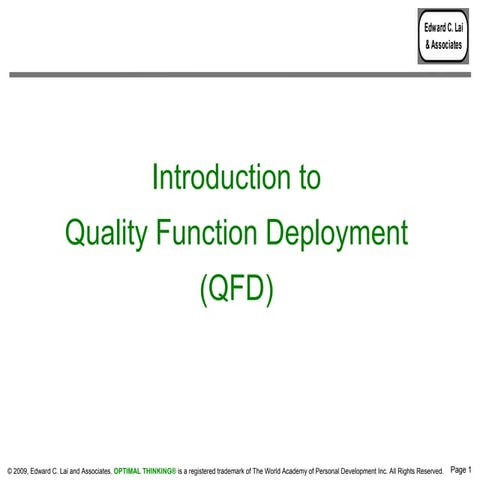 Edward C. Lai
& Associates

Introduction to
Quality Function Deployment
(QFD)

© 2009, Edward C. Lai and Associates. OPTIMAL THINKING® is a registered trademark of The World Academy of Personal Development Inc. All Rights Reserved. Page 1